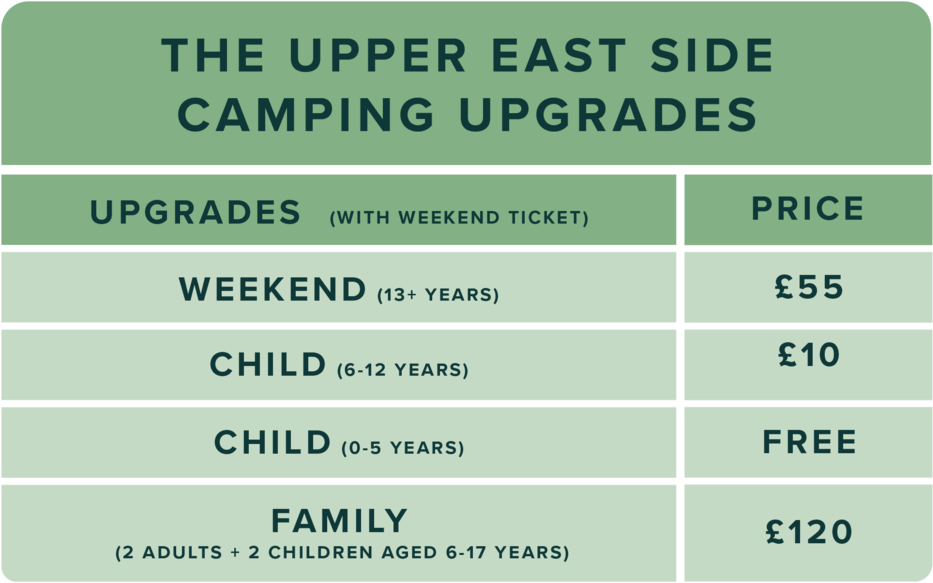 THE UPPER EAST SIDE CAMPING UPGRADES

| UPGRADES (WITH WEEKEND TICKET) | PRICE |
|---|---|
| WEEKEND (13+ YEARS) | £55 |
| CHILD (6-12 YEARS) | £10 |
| CHILD (0-5 YEARS) | FREE |
| FAMILY (2 ADULTS + 2 CHILDREN AGED 6-17 YEARS) | £120 |